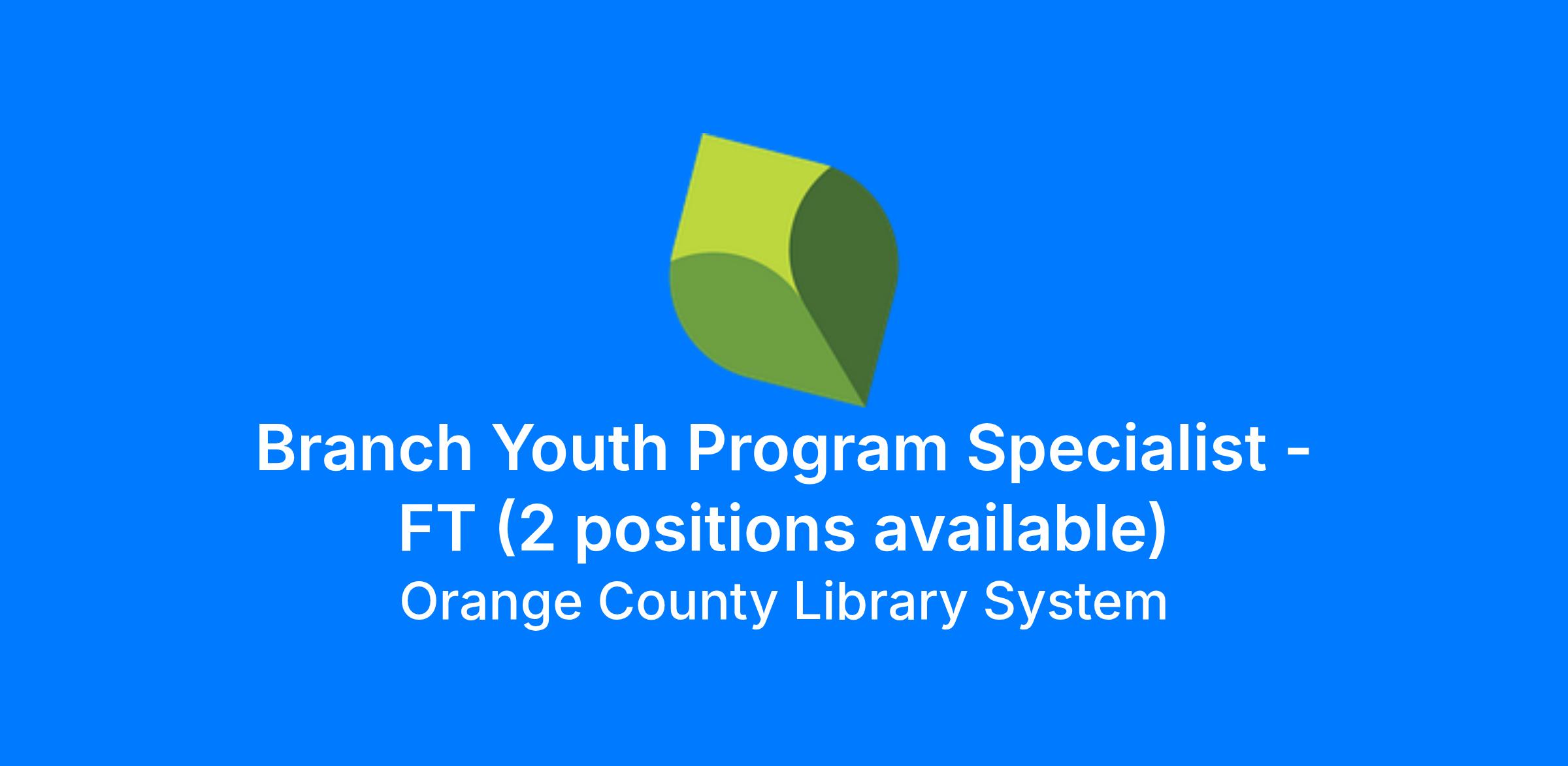 Branch Youth Program Specialist - FT (2 positions available)

Orange County Library System